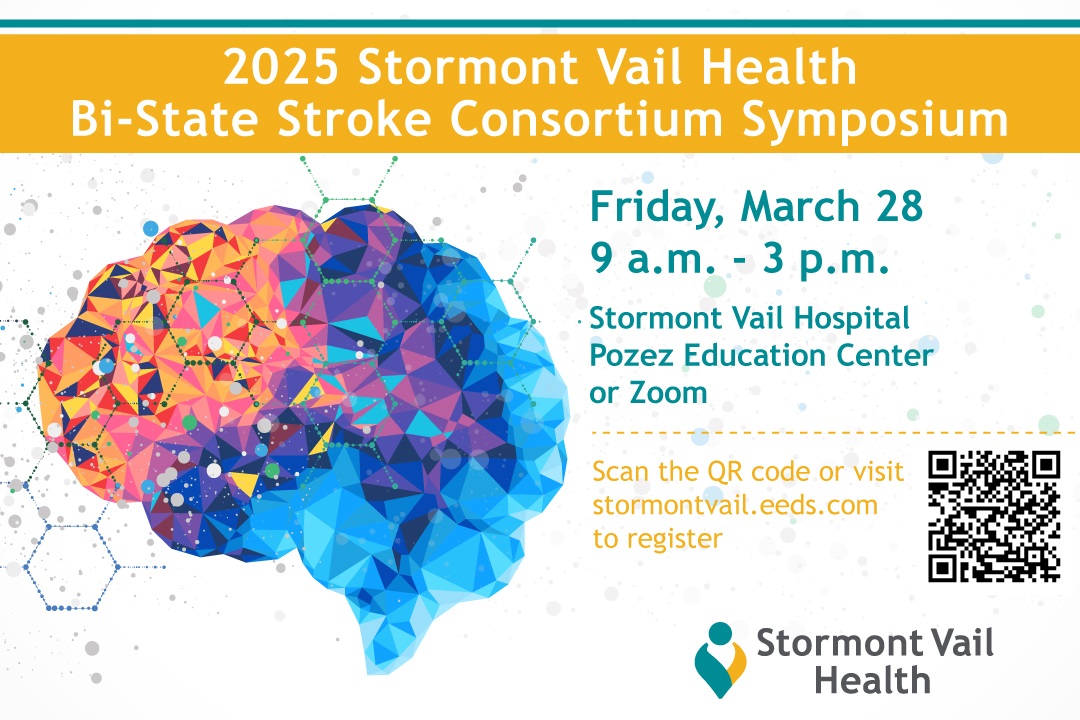 2025 Stormont Vail Health
Bi-State Stroke Consortium Symposium

Friday, March 28
9 a.m. - 3 p.m.

Stormont Vail Hospital
Pozez Education Center
or Zoom

Scan the QR code or visit stormontvail.eeds.com to register

Stormont Vail
Health